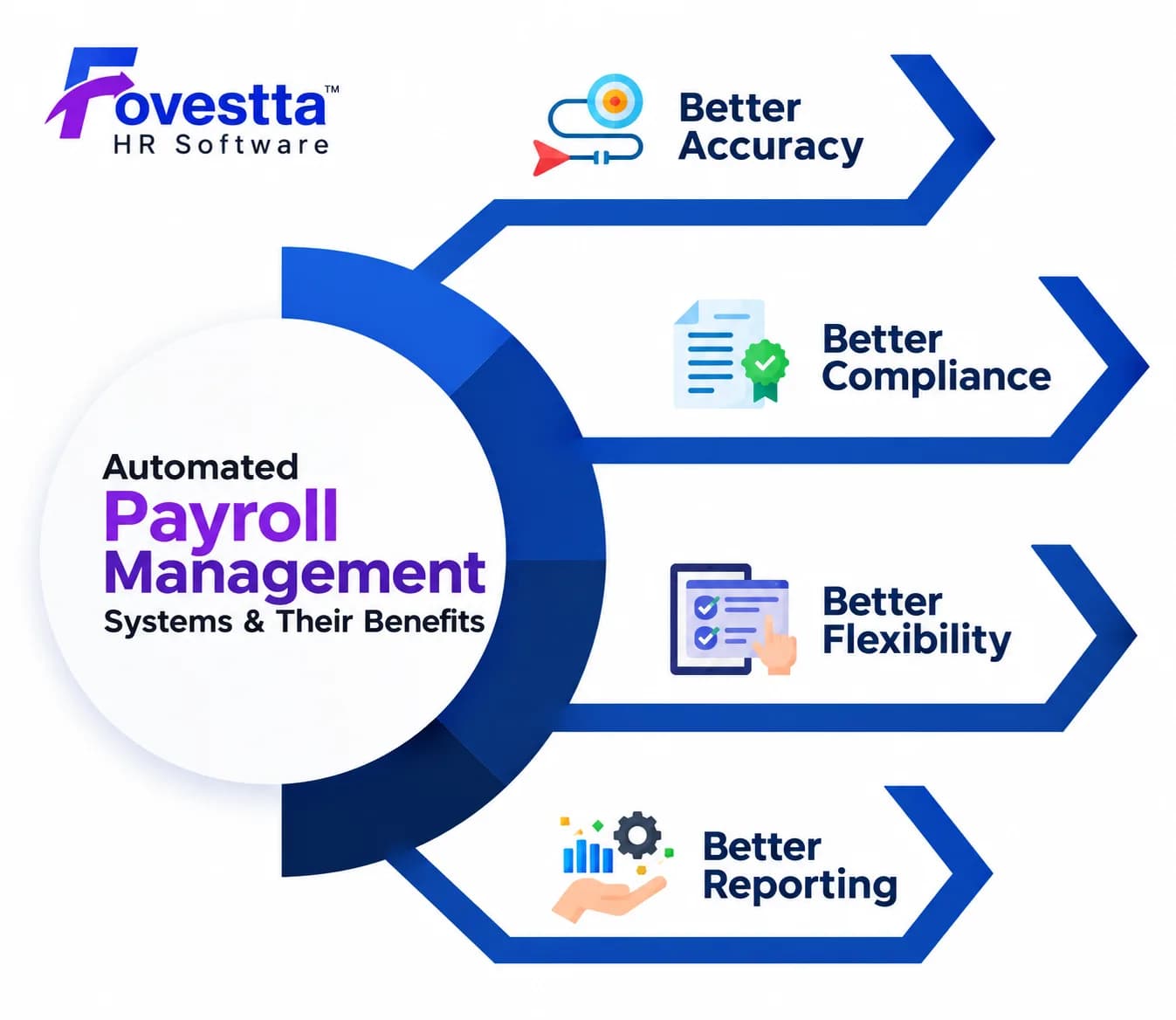 Fovestta™
HR Software

Automated
Payroll
Management
Systems & Their Benefits

Better
Accuracy

Better
Compliance

Better
Flexibility

Better
Reporting